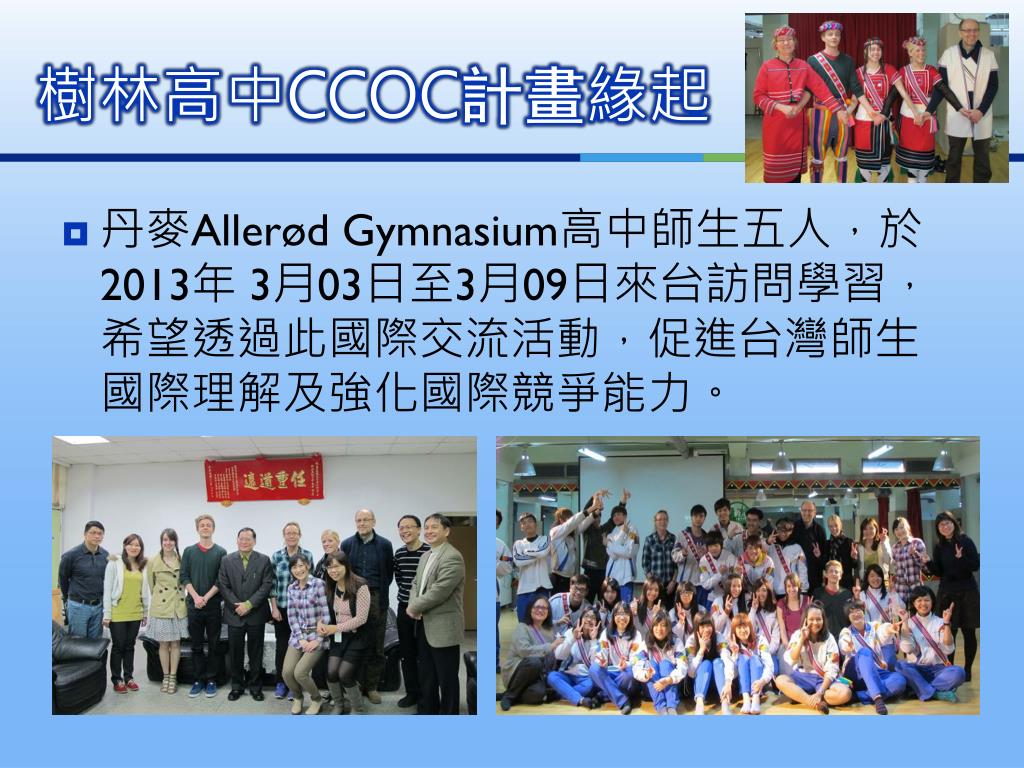 樹林高中CCOC計畫緣起

丹麥Allerød Gymnasium高中師生五人，於2013年 3月03日至3月09日來台訪問學習，希望透過此國際交流活動，促進台灣師生國際理解及強化國際競爭能力。

任重道遠